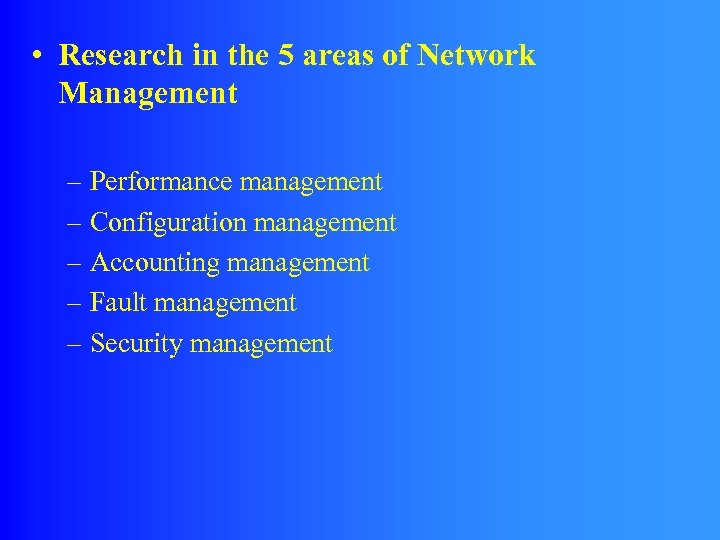 • Research in the 5 areas of Network Management

– Performance management
– Configuration management
– Accounting management
– Fault management
– Security management